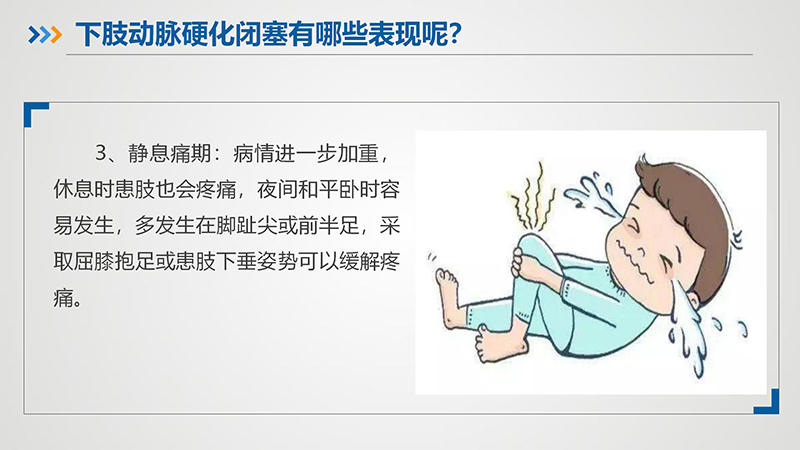 下肢动脉硬化闭塞有哪些表现呢?

3、静息痛期：病情进一步加重，休息时患肢也会疼痛，夜间和平卧时容易发生，多发生在脚趾尖或前半足，采取屈膝抱足或患肢下垂姿势可以缓解疼痛。